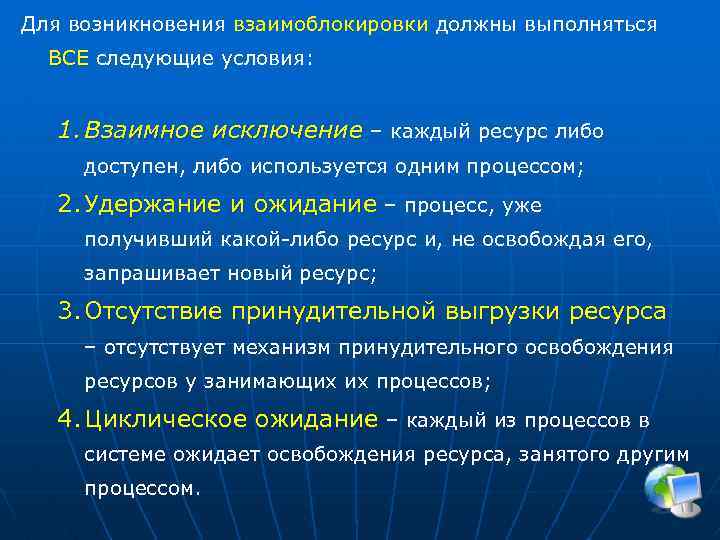 Для возникновения взаимоблокировки должны выполняться ВСЕ следующие условия:

1. Взаимное исключение – каждый ресурс либо доступен, либо используется одним процессом;

2. Удержание и ожидание – процесс, уже получивший какой-либо ресурс и, не освобождая его, запрашивает новый ресурс;

3. Отсутствие принудительной выгрузки ресурса – отсутствует механизм принудительного освобождения ресурсов у занимающих их процессов;

4. Циклическое ожидание – каждый из процессов в системе ожидает освобождения ресурса, занятого другим процессом.